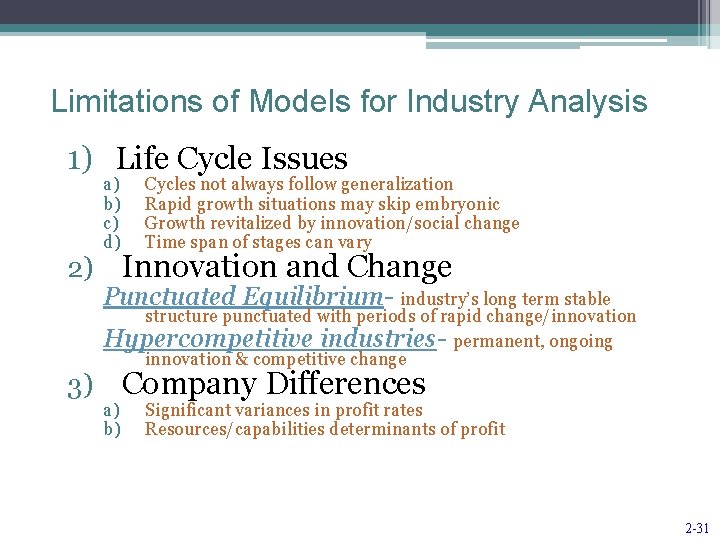 Limitations of Models for Industry Analysis

1) Life Cycle Issues
a) Cycles not always follow generalization
b) Rapid growth situations may skip embryonic
c) Growth revitalized by innovation/social change
d) Time span of stages can vary

2) Innovation and Change
Punctuated Equilibrium- industry's long term stable structure punctuated with periods of rapid change/innovation
Hypercompetitive industries- permanent, ongoing innovation & competitive change

3) Company Differences
a) Significant variances in profit rates
b) Resources/capabilities determinants of profit

2-31